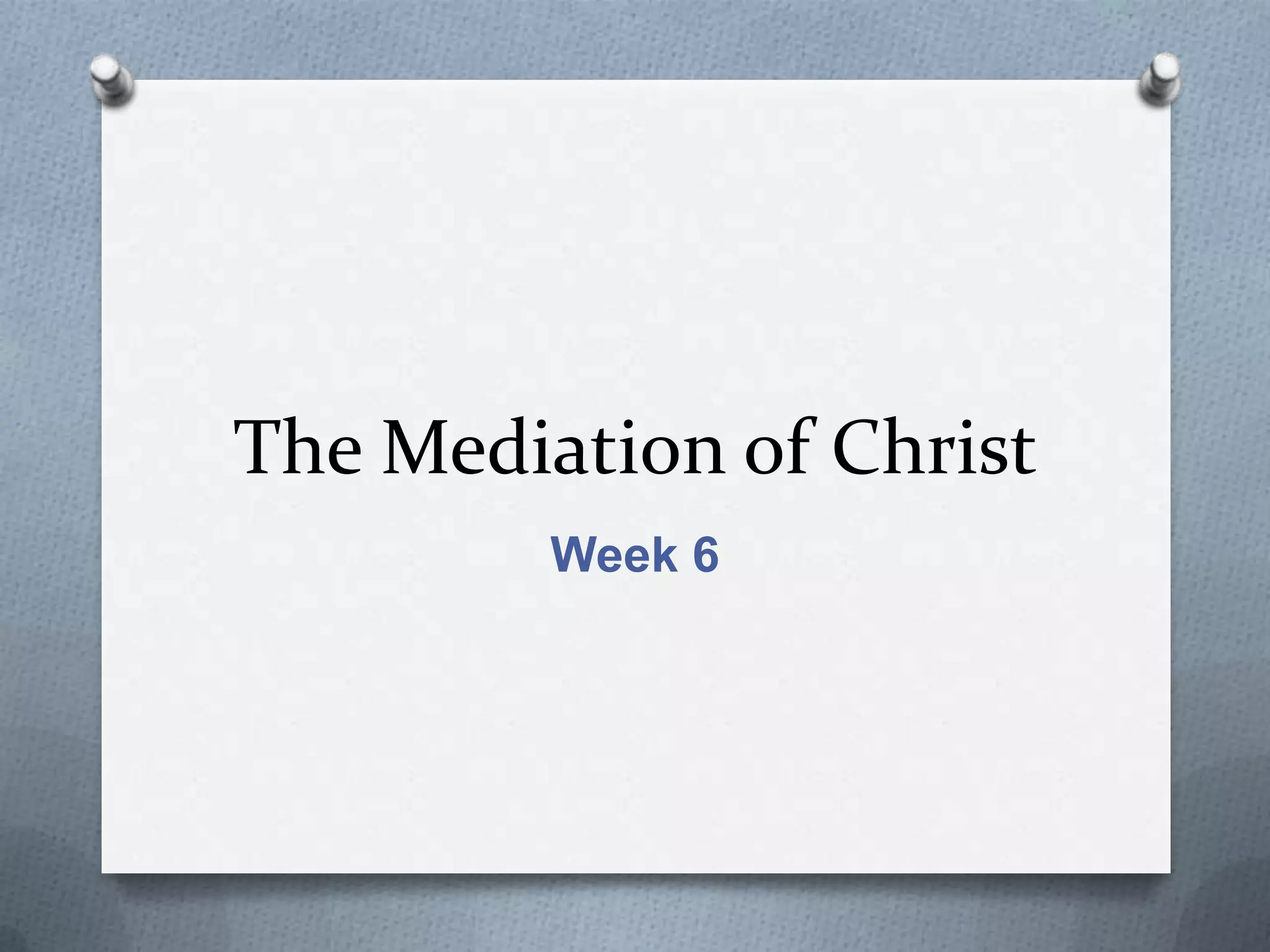 The Mediation of Christ

Week 6